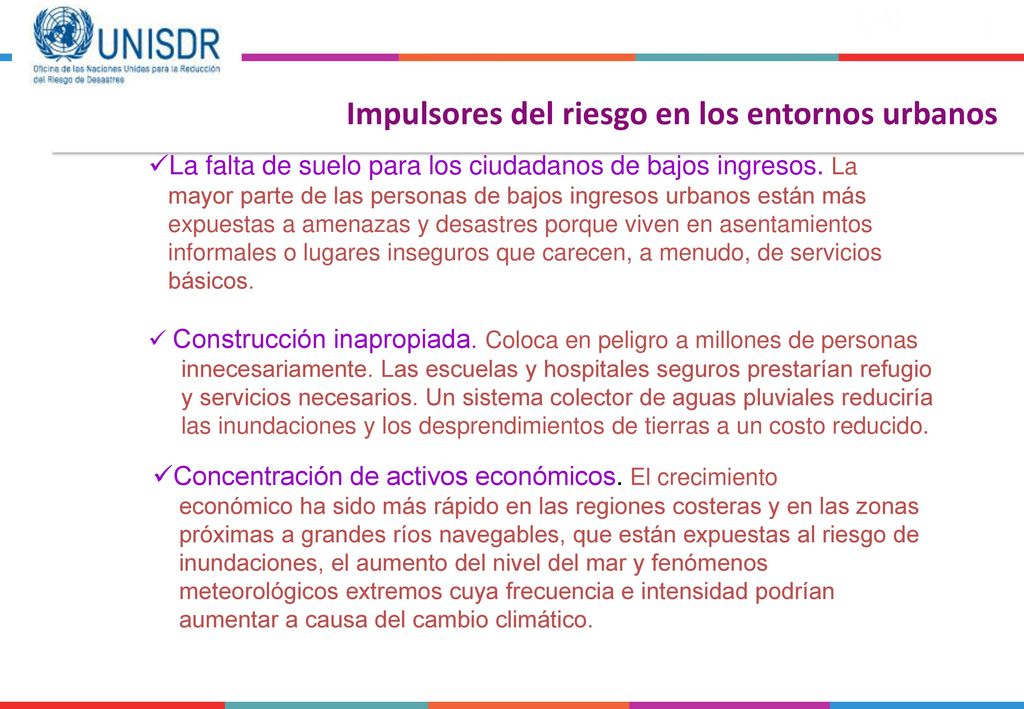 UNISDR
Oficina de las Naciones Unidas para la Reducción del Riesgo de Desastres

Impulsores del riesgo en los entornos urbanos

✓La falta de suelo para los ciudadanos de bajos ingresos. La mayor parte de las personas de bajos ingresos urbanos están más expuestas a amenazas y desastres porque viven en asentamientos informales o lugares inseguros que carecen, a menudo, de servicios básicos.

✓ Construcción inapropiada. Coloca en peligro a millones de personas innecesariamente. Las escuelas y hospitales seguros prestarían refugio y servicios necesarios. Un sistema colector de aguas pluviales reduciría las inundaciones y los desprendimientos de tierras a un costo reducido.

✓Concentración de activos económicos. El crecimiento económico ha sido más rápido en las regiones costeras y en las zonas próximas a grandes ríos navegables, que están expuestas al riesgo de inundaciones, el aumento del nivel del mar y fenómenos meteorológicos extremos cuya frecuencia e intensidad podrían aumentar a causa del cambio climático.